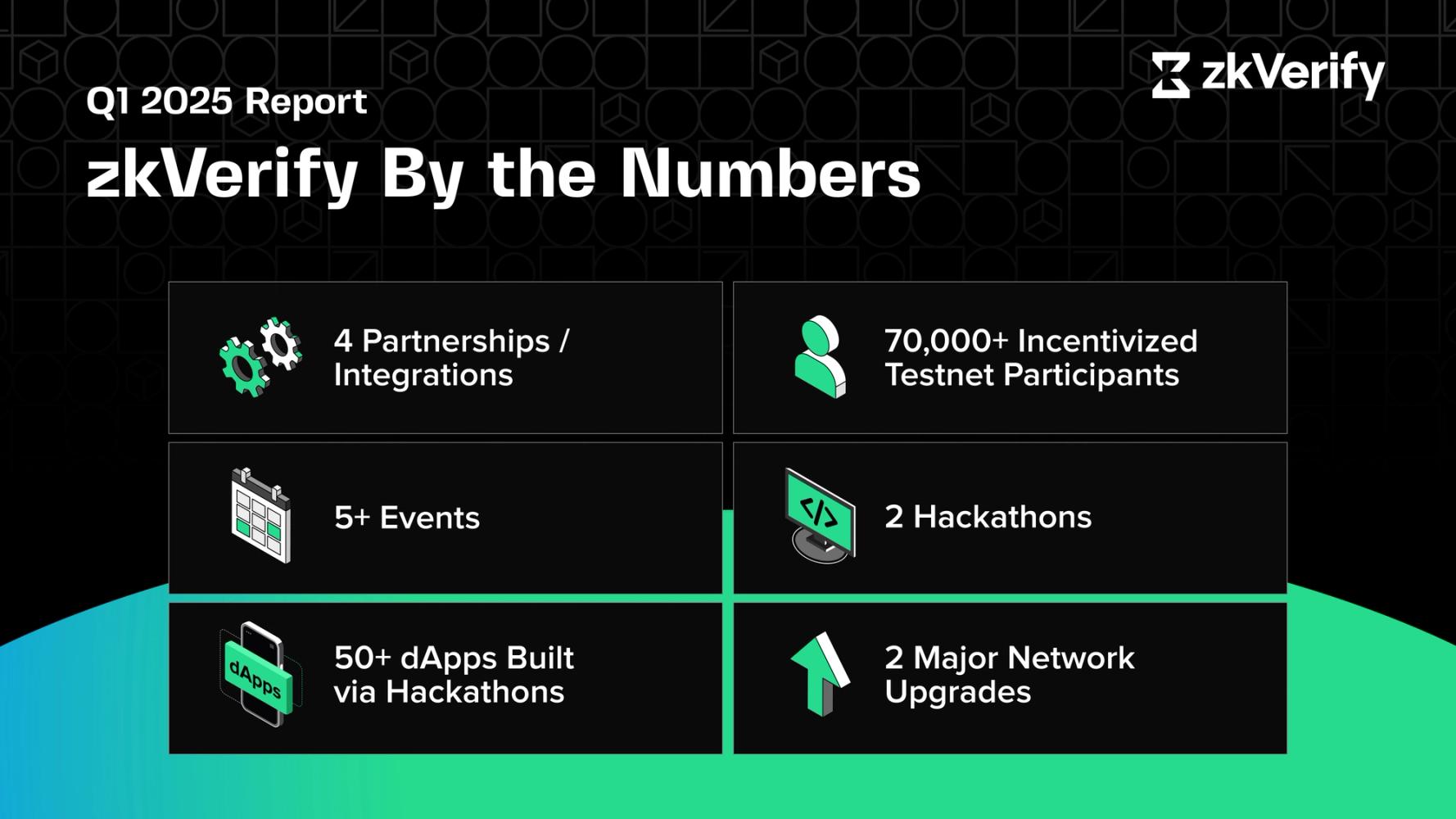 zkVerify

Q1 2025 Report

zkVerify By the Numbers

4 Partnerships / Integrations

70,000+ Incentivized Testnet Participants

5+ Events

</>

2 Hackathons

dApps

50+ dApps Built via Hackathons

2 Major Network Upgrades